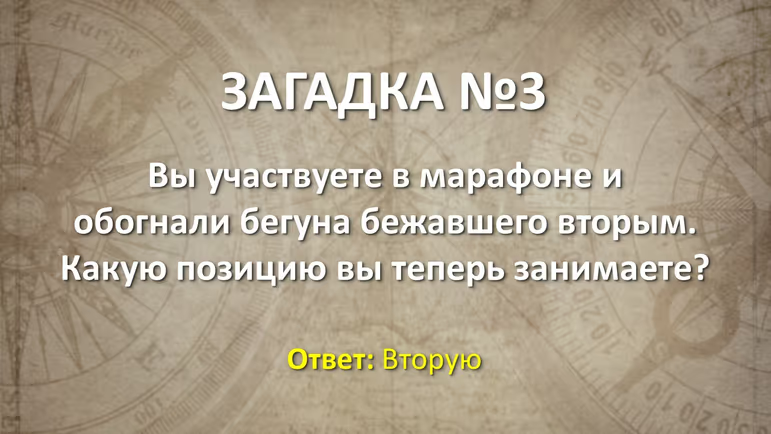 ЗАГАДКА №3

Вы участвуете в марафоне и обогнали бегуна бежавшего вторым. Какую позицию вы теперь занимаете?

Ответ: Вторую